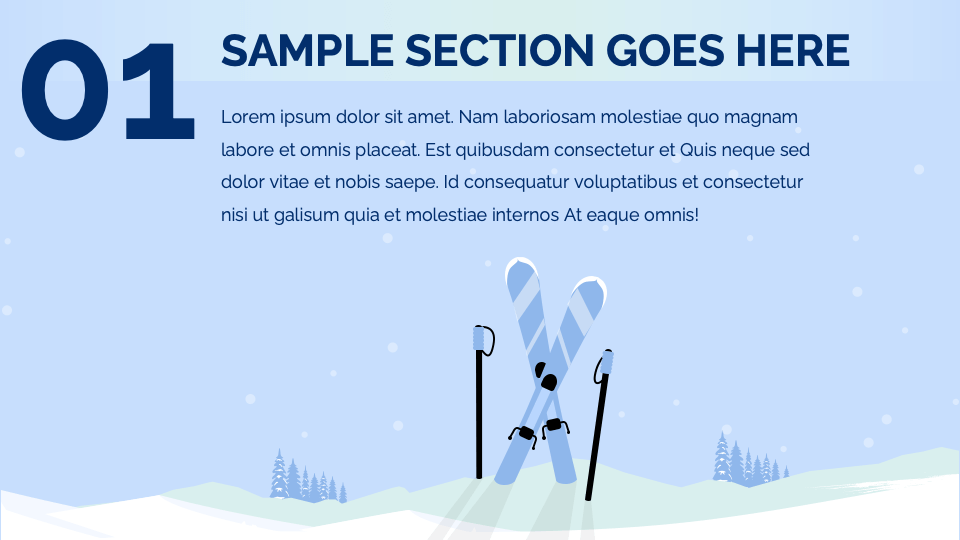 01

SAMPLE SECTION GOES HERE

Lorem ipsum dolor sit amet. Nam laboriosam molestiae quo magnam labore et omnis placeat. Est quibusdam consectetur et Quis neque sed dolor vitae et nobis saepe. Id consequatur voluptatibus et consectetur nisi ut galisum quia et molestiae internos At eaque omnis!